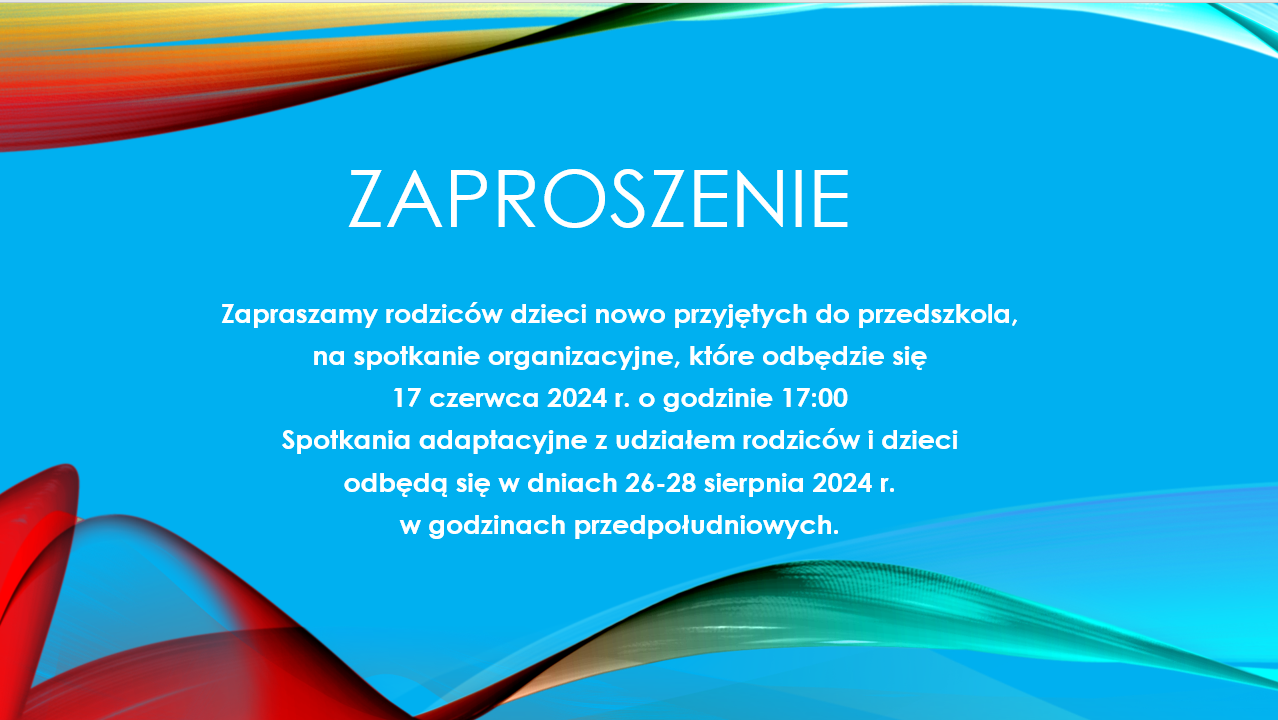 ZAPROSZENIE

Zapraszamy rodziców dzieci nowo przyjętych do przedszkola, na spotkanie organizacyjne, które odbędzie się 17 czerwca 2024 r. o godzinie 17:00
Spotkania adaptacyjne z udziałem rodziców i dzieci odbędą się w dniach 26-28 sierpnia 2024 r. w godzinach przedpołudniowych.